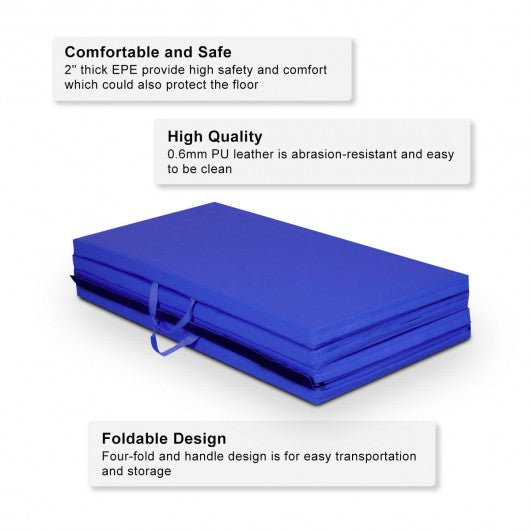 Comfortable and Safe
2" thick EPE provide high safety and comfort which could also protect the floor

High Quality
0.6mm PU leather is abrasion-resistant and easy to be clean

Foldable Design
Four-fold and handle design is for easy transportation and storage